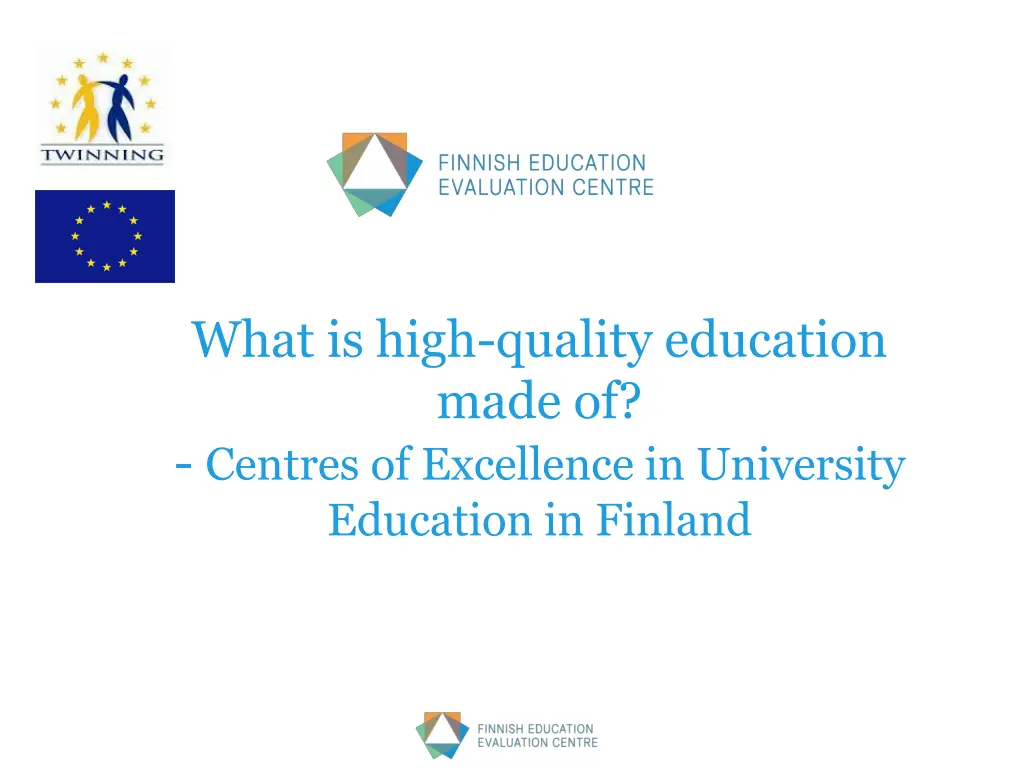 TWINNING

FINNISH EDUCATION EVALUATION CENTRE

What is high-quality education made of?

- Centres of Excellence in University Education in Finland

FINNISH EDUCATION EVALUATION CENTRE